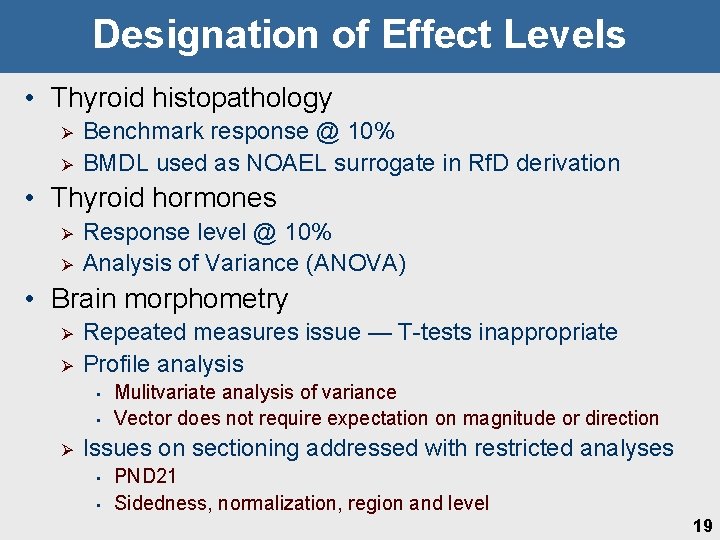 Designation of Effect Levels

• Thyroid histopathology
➢ Benchmark response @ 10%
➢ BMDL used as NOAEL surrogate in RfD derivation
• Thyroid hormones
➢ Response level @ 10%
➢ Analysis of Variance (ANOVA)
• Brain morphometry
➢ Repeated measures issue — T-tests inappropriate
➢ Profile analysis
▪ Mulitvariate analysis of variance
▪ Vector does not require expectation on magnitude or direction
➢ Issues on sectioning addressed with restricted analyses
▪ PND21
▪ Sidedness, normalization, region and level

19